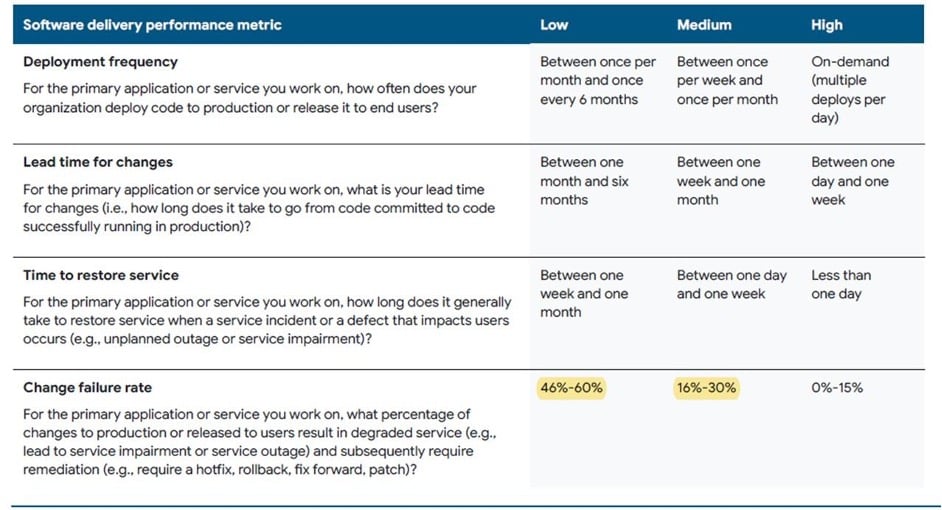 | Software delivery performance metric | Low | Medium | High |
|---|---|---|---|
| **Deployment frequency** For the primary application or service you work on, how often does your organization deploy code to production or release it to end users? | Between once per month and once every 6 months | Between once per week and once per month | On-demand (multiple deploys per day) |
| **Lead time for changes** For the primary application or service you work on, what is your lead time for changes (i.e., how long does it take to go from code committed to code successfully running in production)? | Between one month and six months | Between one week and one month | Between one day and one week |
| **Time to restore service** For the primary application or service you work on, how long does it generally take to restore service when a service incident or a defect that impacts users occurs (e.g., unplanned outage or service impairment)? | Between one week and one month | Between one day and one week | Less than one day |
| **Change failure rate** For the primary application or service you work on, what percentage of changes to production or released to users result in degraded service (e.g., lead to service impairment or service outage) and subsequently require remediation (e.g., require a hotfix, rollback, fix forward, patch)? | 46%-60% | 16%-30% | 0%-15% |